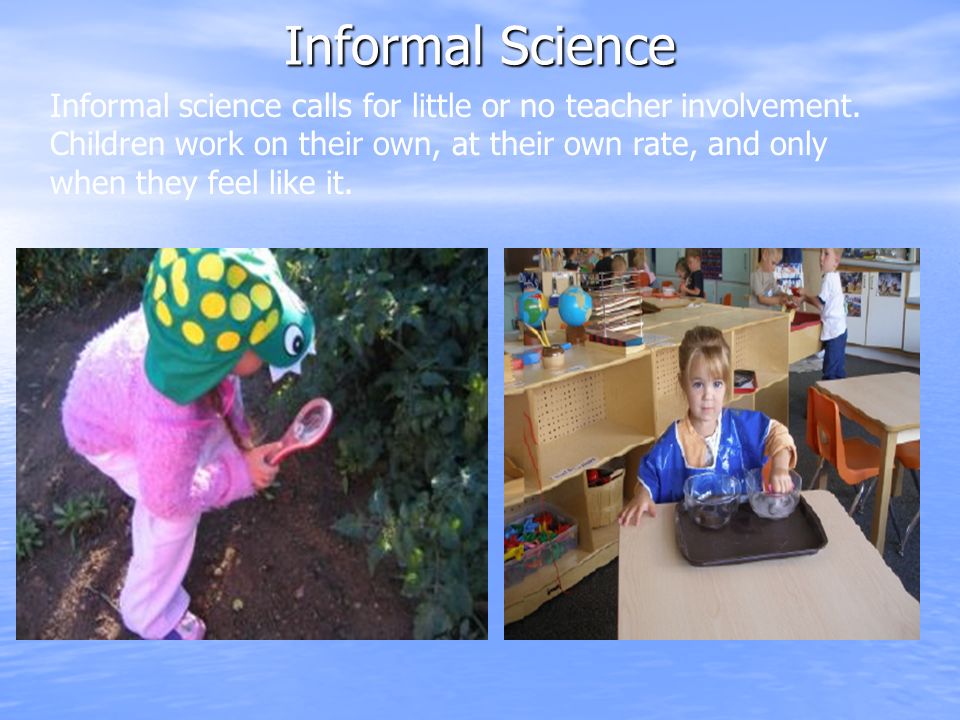 Informal Science

Informal science calls for little or no teacher involvement. Children work on their own, at their own rate, and only when they feel like it.